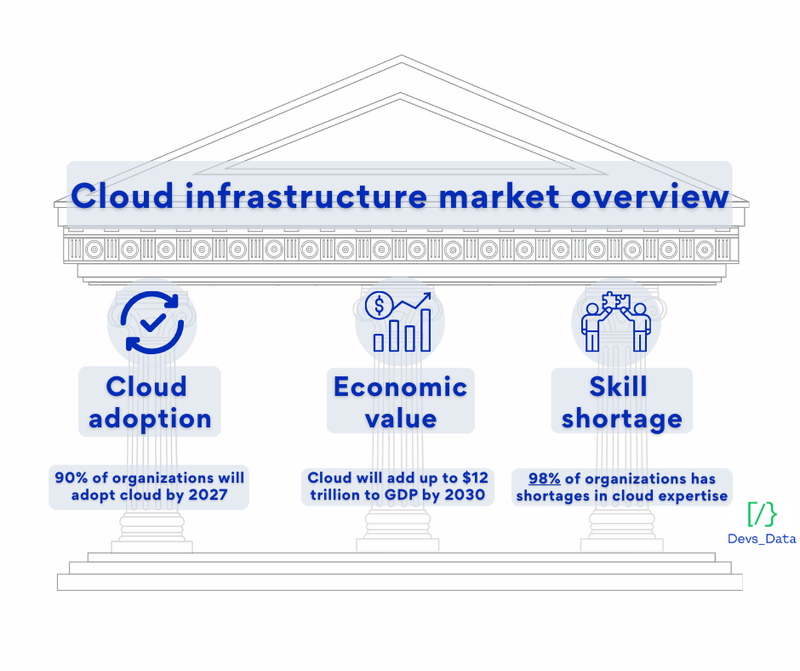 Cloud infrastructure market overview

Cloud adoption

90% of organizations will adopt cloud by 2027

Economic value

Cloud will add up to $12 trillion to GDP by 2030

Skill shortage

98% of organizations has shortages in cloud expertise

[/}
Devs_Data